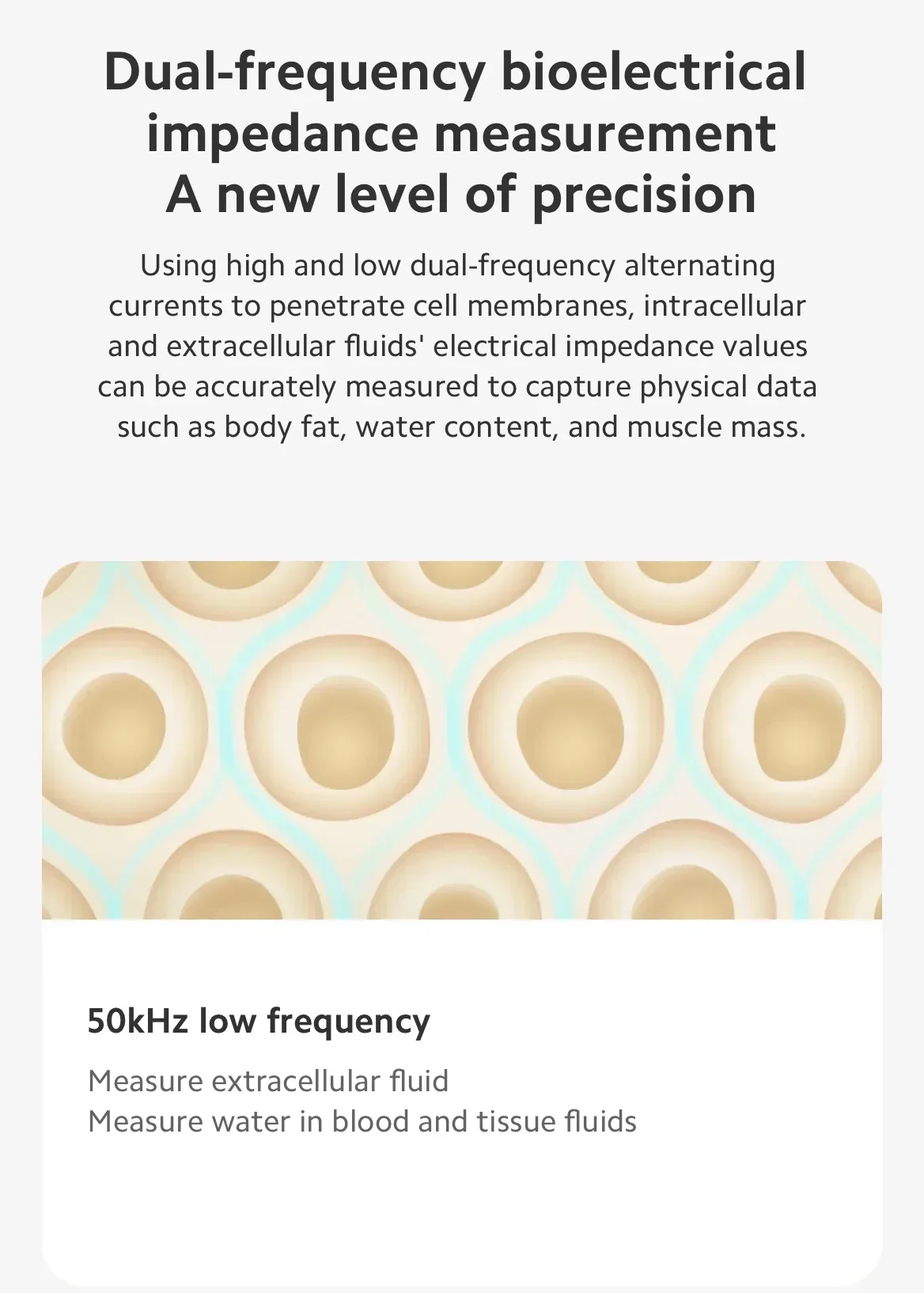 Dual-frequency bioelectrical impedance measurement
A new level of precision

Using high and low dual-frequency alternating currents to penetrate cell membranes, intracellular and extracellular fluids' electrical impedance values can be accurately measured to capture physical data such as body fat, water content, and muscle mass.

50kHz low frequency

Measure extracellular fluid
Measure water in blood and tissue fluids